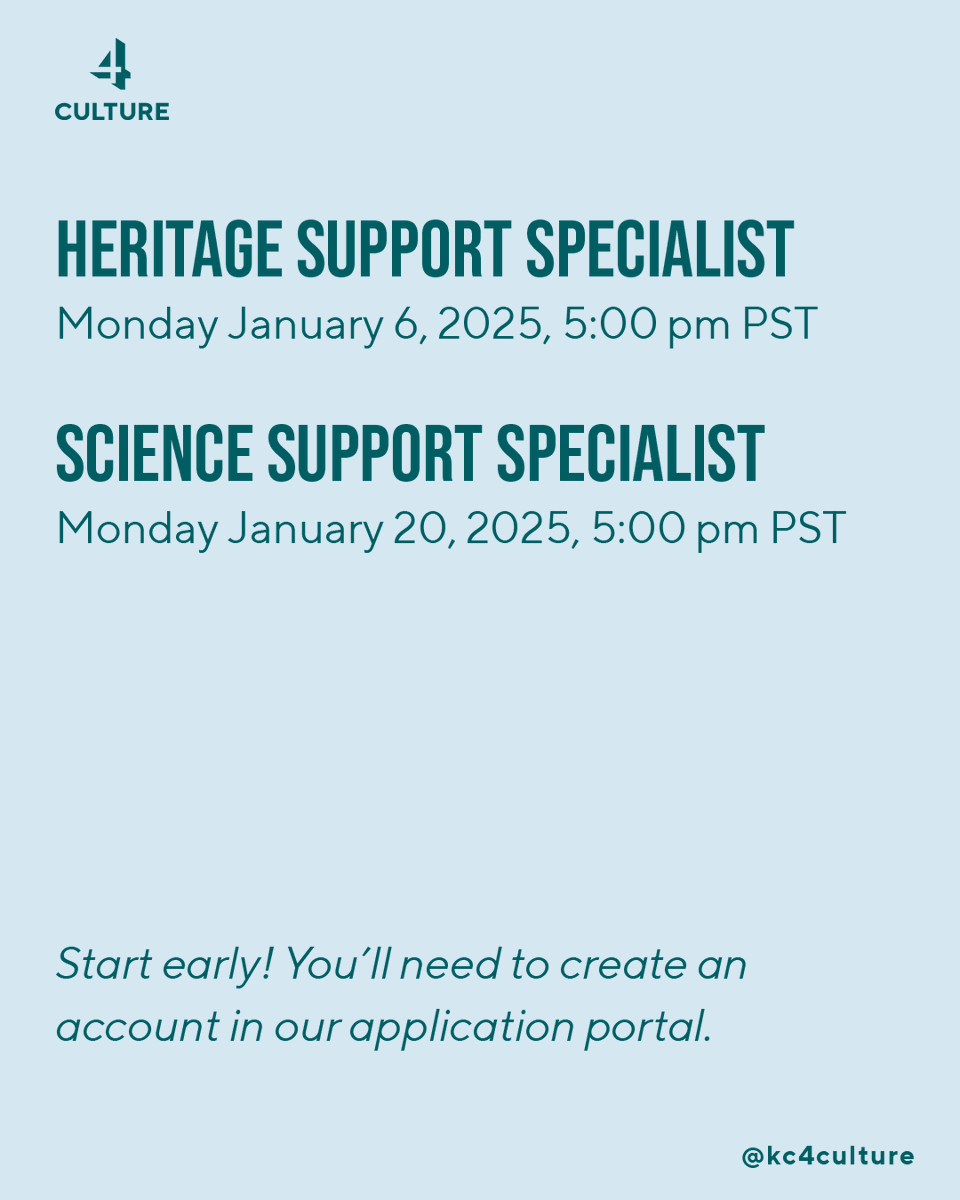 4
CULTURE

HERITAGE SUPPORT SPECIALIST
Monday January 6, 2025, 5:00 pm PST

SCIENCE SUPPORT SPECIALIST
Monday January 20, 2025, 5:00 pm PST

Start early! You´ll need to create an account in our application portal.

@kc4culture